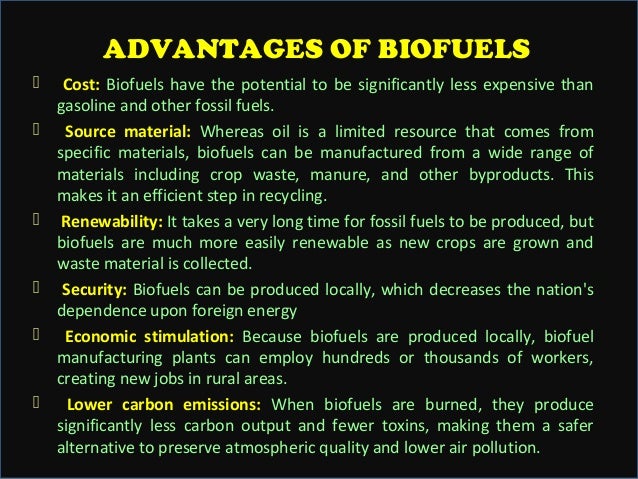 ADVANTAGES OF BIOFUELS

Cost: Biofuels have the potential to be significantly less expensive than gasoline and other fossil fuels.

Source material: Whereas oil is a limited resource that comes from specific materials, biofuels can be manufactured from a wide range of materials including crop waste, manure, and other byproducts. This makes it an efficient step in recycling.

Renewability: It takes a very long time for fossil fuels to be produced, but biofuels are much more easily renewable as new crops are grown and waste material is collected.

Security: Biofuels can be produced locally, which decreases the nation's dependence upon foreign energy

Economic stimulation: Because biofuels are produced locally, biofuel manufacturing plants can employ hundreds or thousands of workers, creating new jobs in rural areas.

Lower carbon emissions: When biofuels are burned, they produce significantly less carbon output and fewer toxins, making them a safer alternative to preserve atmospheric quality and lower air pollution.